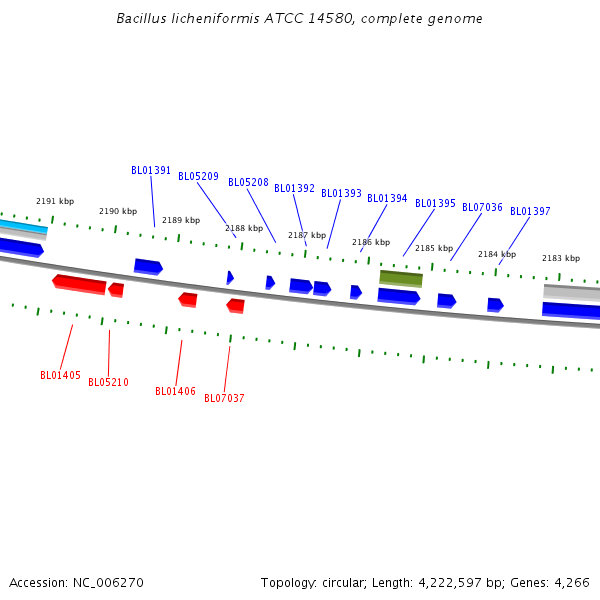 Bacillus licheniformis ATCC 14580, complete genome

BL01391
BL05209
BL05208
BL01392
BL01393
BL01394
BL01395
BL07036
BL01397

2191 kbp
2190 kbp
2189 kbp
2188 kbp
2187 kbp
2186 kbp
2185 kbp
2184 kbp
2183 kbp

BL01405
BL05210
BL01406
BL07037

Accession: NC_006270
Topology: circular; Length: 4,222,597 bp; Genes: 4,266